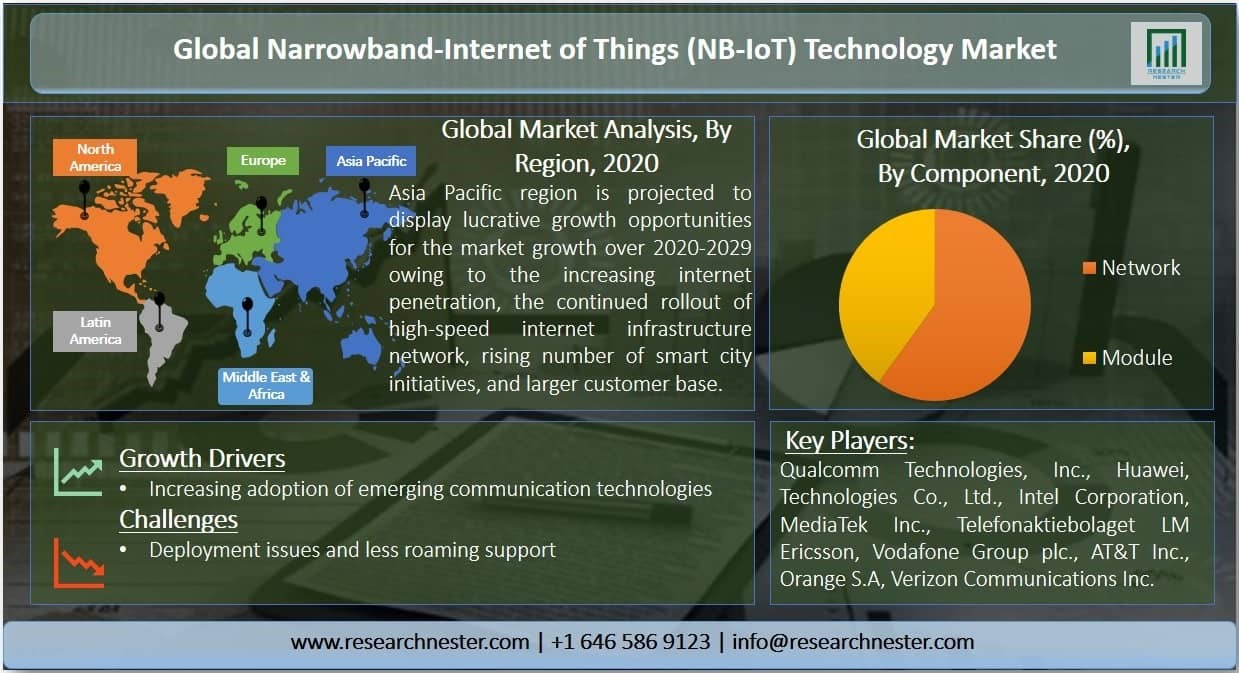 Global Narrowband-Internet of Things (NB-IoT) Technology Market

RESEARCH NESTER

Global Market Analysis, By Region, 2020

North America

Europe

Asia Pacific

Latin America

Middle East & Africa

Asia Pacific region is projected to display lucrative growth opportunities for the market growth over 2020-2029 owing to the increasing internet penetration, the continued rollout of high-speed internet infrastructure network, rising number of smart city initiatives, and larger customer base.

Global Market Share (%), By Component, 2020

Network

Module

Growth Drivers

• Increasing adoption of emerging communication technologies

Challenges

• Deployment issues and less roaming support

Key Players:

Qualcomm Technologies, Inc., Huawei, Technologies Co., Ltd., Intel Corporation, MediaTek Inc., Telefonaktiebolaget LM Ericsson, Vodafone Group plc., AT&T Inc., Orange S.A, Verizon Communications Inc.

www.researchnester.com | +1 646 586 9123 | info@researchnester.com